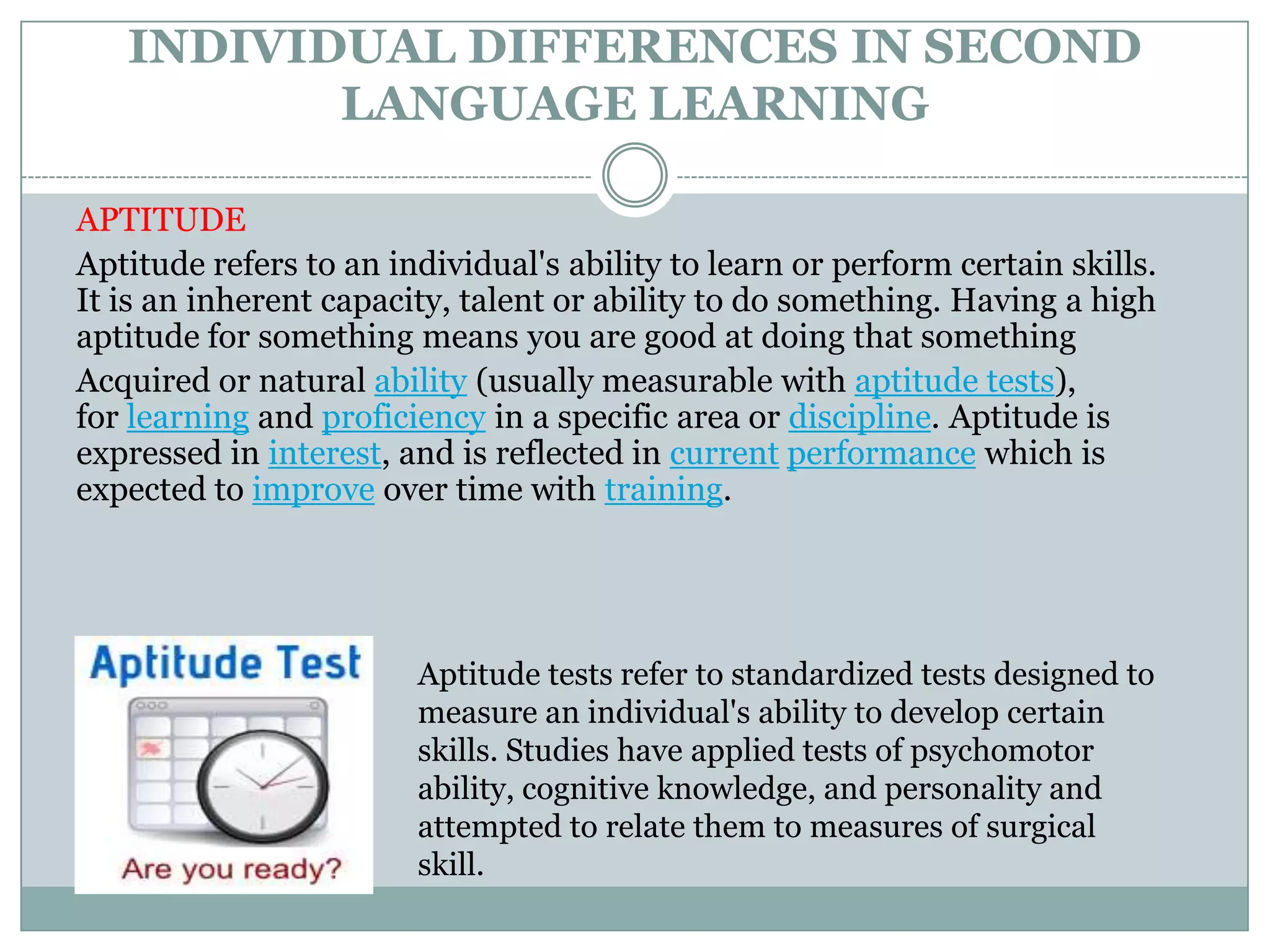 INDIVIDUAL DIFFERENCES IN SECOND LANGUAGE LEARNING

APTITUDE

Aptitude refers to an individual's ability to learn or perform certain skills. It is an inherent capacity, talent or ability to do something. Having a high aptitude for something means you are good at doing that something

Acquired or natural ability (usually measurable with aptitude tests), for learning and proficiency in a specific area or discipline. Aptitude is expressed in interest, and is reflected in current performance which is expected to improve over time with training.

Aptitude Test

Are you ready?

Aptitude tests refer to standardized tests designed to measure an individual's ability to develop certain skills. Studies have applied tests of psychomotor ability, cognitive knowledge, and personality and attempted to relate them to measures of surgical skill.